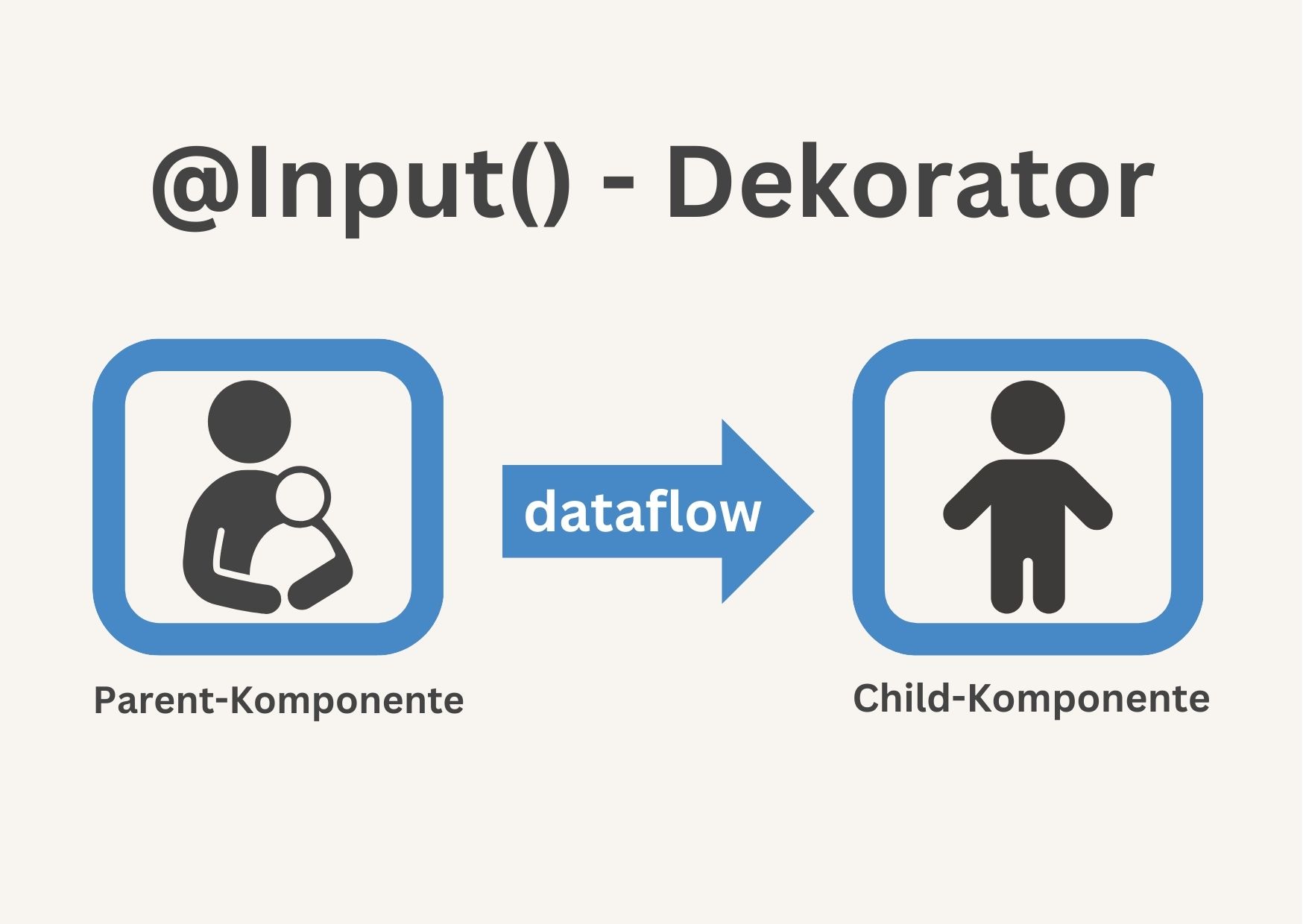 @Input() - Dekorator

dataflow

Parent-Komponente

Child-Komponente